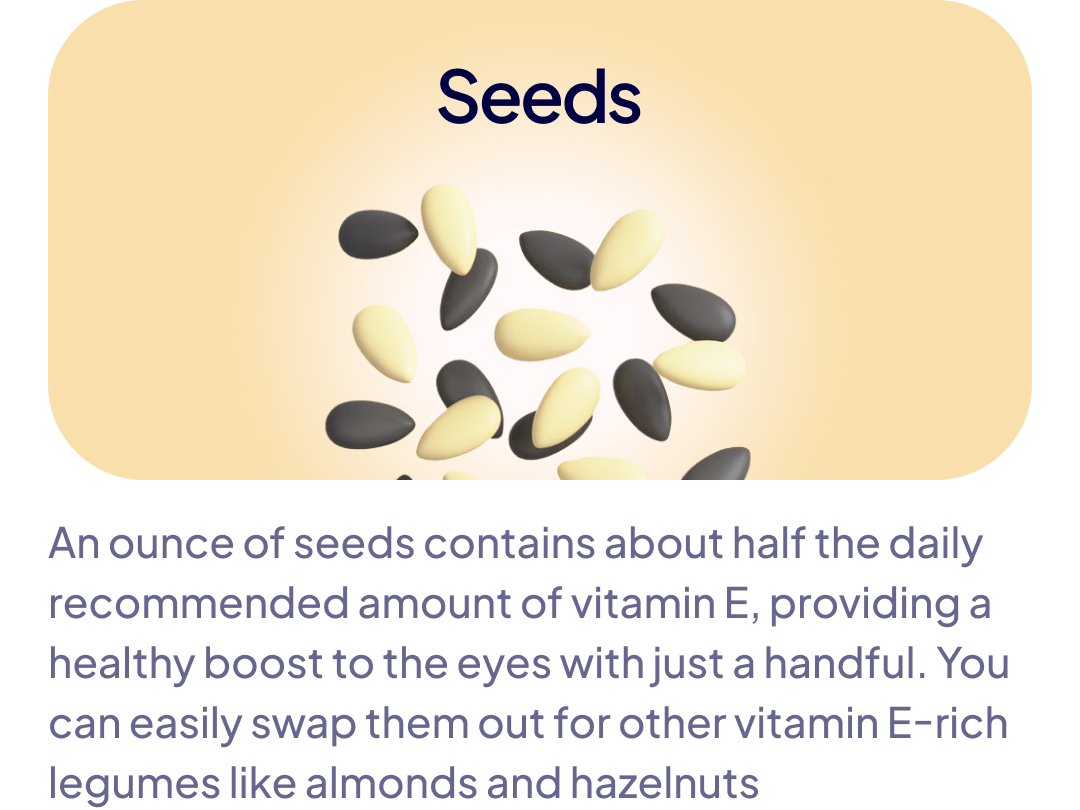 Seeds

An ounce of seeds contains about half the daily recommended amount of vitamin E, providing a healthy boost to the eyes with just a handful. You can easily swap them out for other vitamin E-rich legumes like almonds and hazelnuts